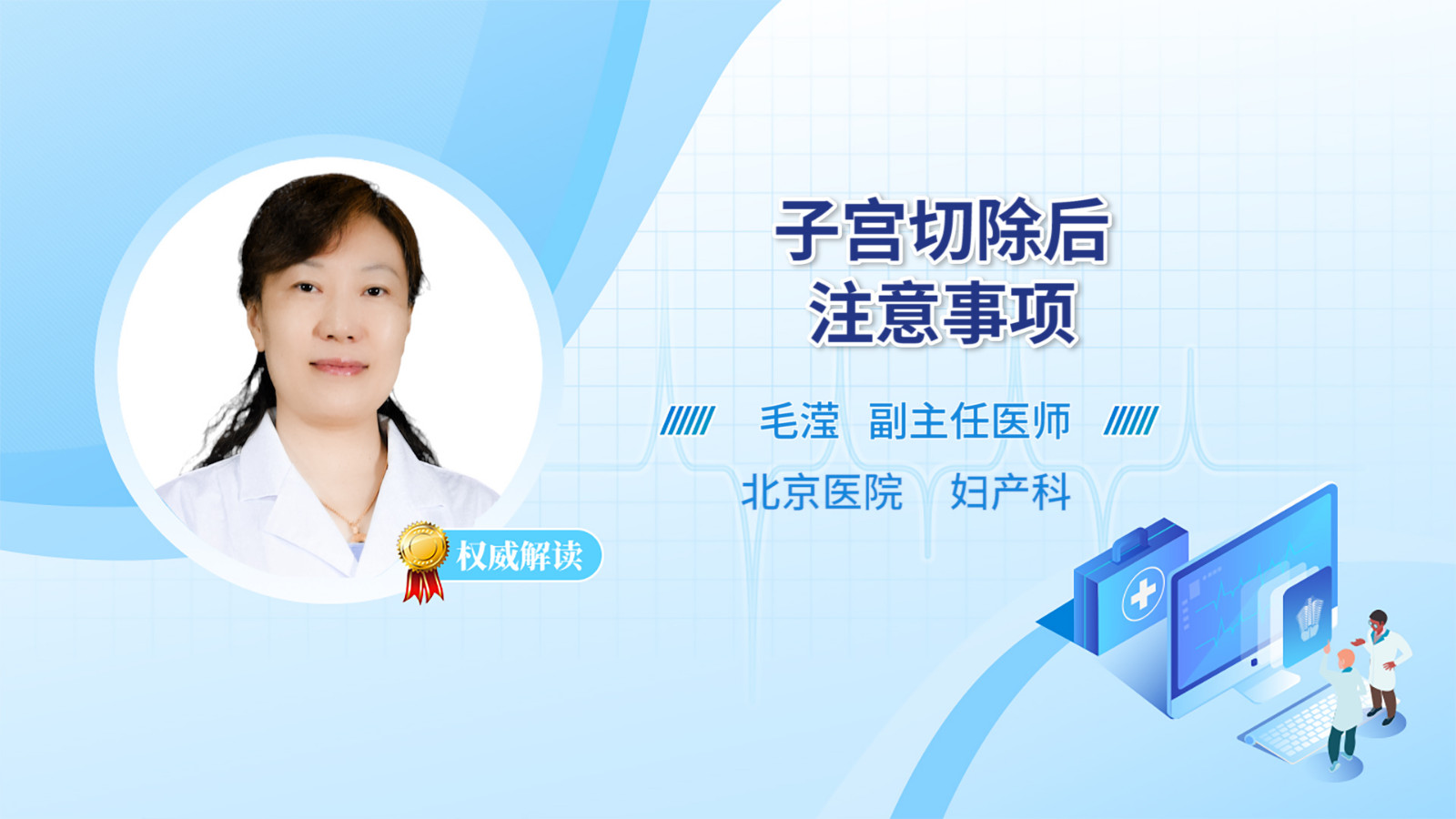 子宫切除后
注意事项

毛滢 副主任医师
北京医院 妇产科

权威解读